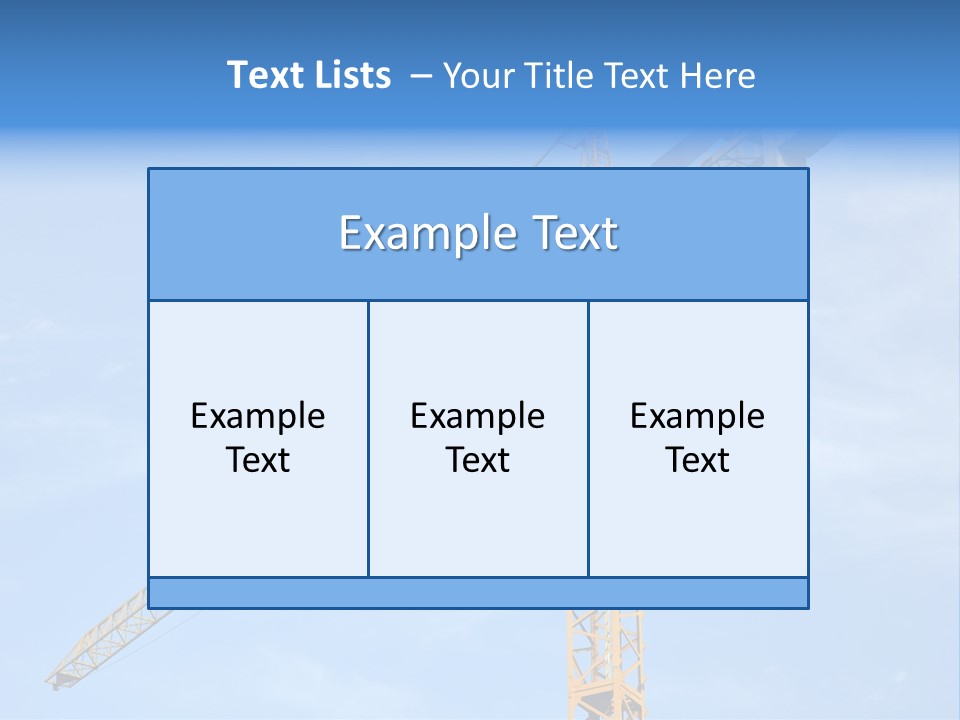 Text Lists – Your Title Text Here

Example Text

Example Text

Example Text

Example Text